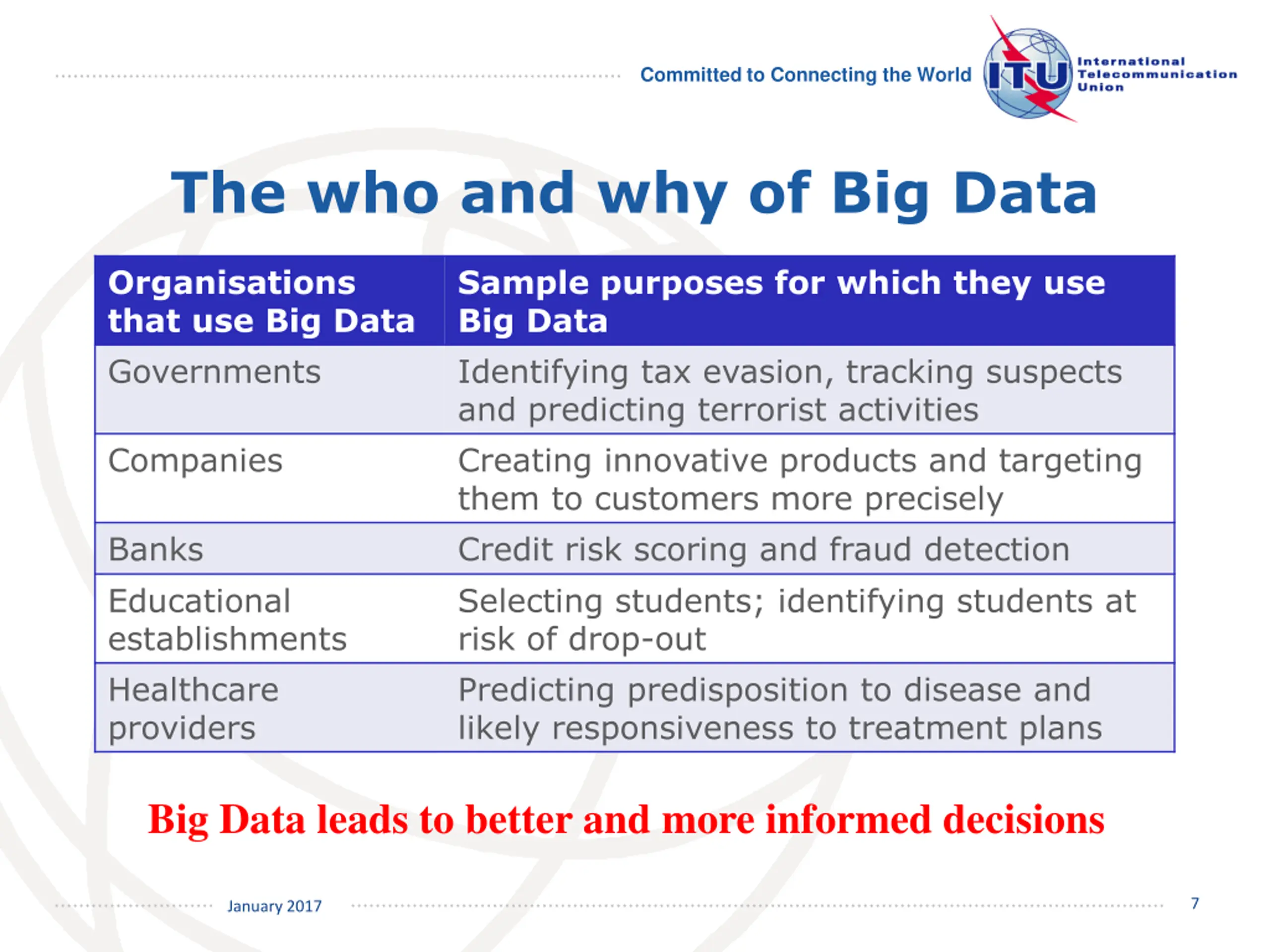 Committed to Connecting the World

ITU International Telecommunication Union

The who and why of Big Data

| Organisations that use Big Data | Sample purposes for which they use Big Data |
|---|---|
| Governments | Identifying tax evasion, tracking suspects and predicting terrorist activities |
| Companies | Creating innovative products and targeting them to customers more precisely |
| Banks | Credit risk scoring and fraud detection |
| Educational establishments | Selecting students; identifying students at risk of drop-out |
| Healthcare providers | Predicting predisposition to disease and likely responsiveness to treatment plans |

Big Data leads to better and more informed decisions

January 2017

7